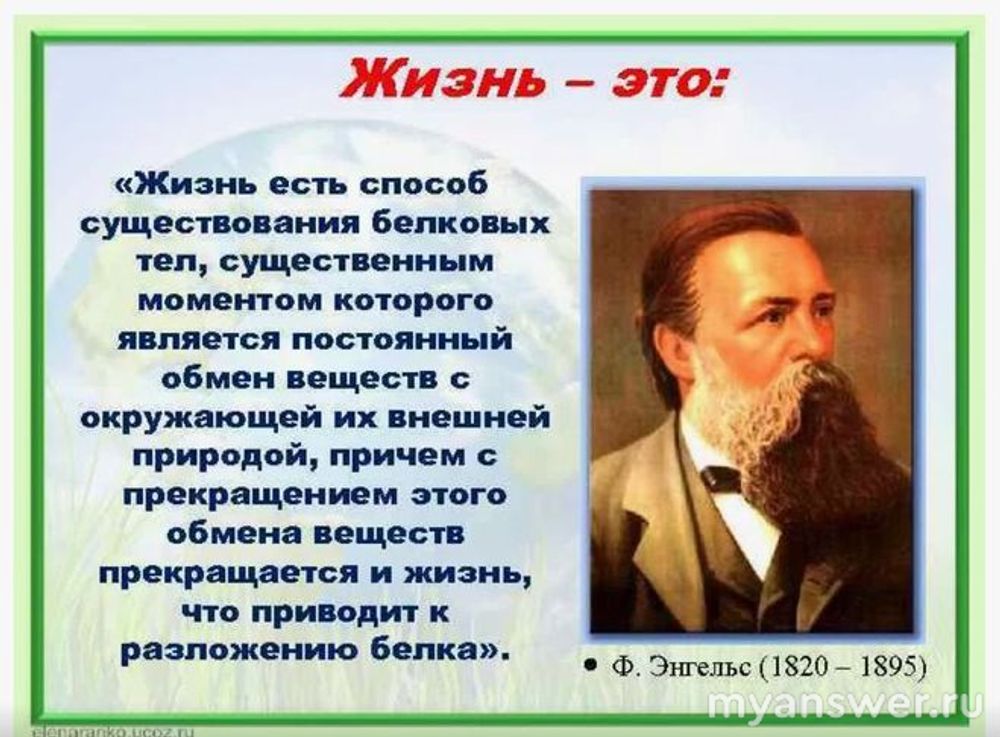 Жизнь – это:

«Жизнь есть способ существования белковых тел, существенным моментом которого является постоянный обмен веществ с окружающей их внешней природой, причем с прекращением этого обмена веществ прекращается и жизнь, что приводит к разложению белка».

• Ф. Энгельс (1820 – 1895)

myanswer.ru

elenaranko.ucoz.ru